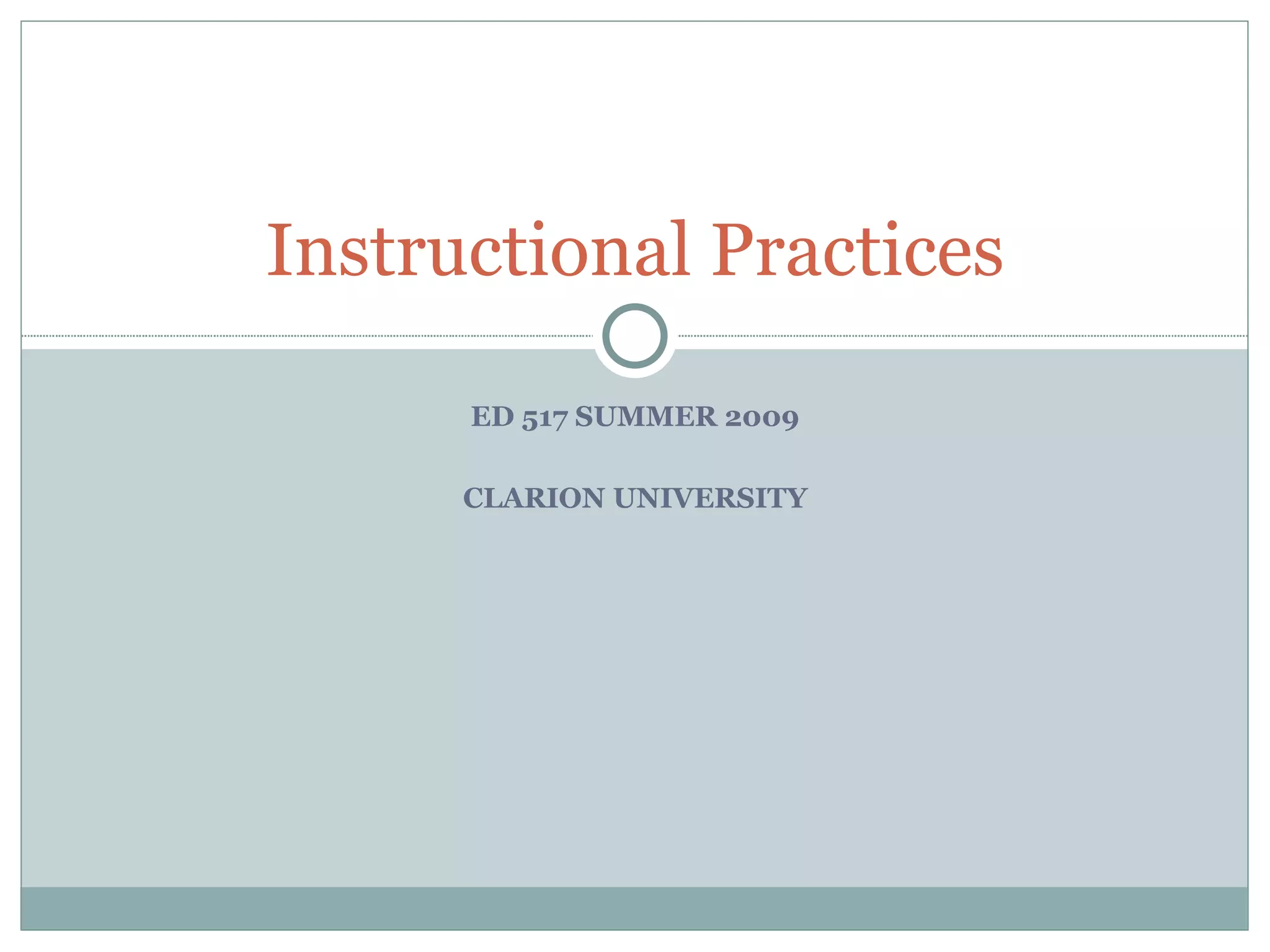 Instructional Practices

ED 517 SUMMER 2009

CLARION UNIVERSITY